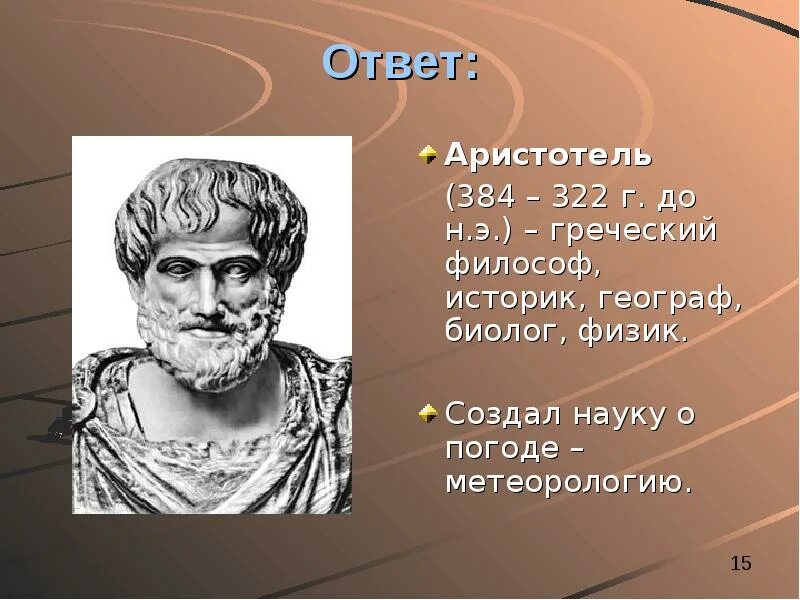 Ответ:

Аристотель
(384 – 322 г. до н.э.) – греческий философ, историк, географ, биолог, физик.

Создал науку о погоде – метеорологию.

15